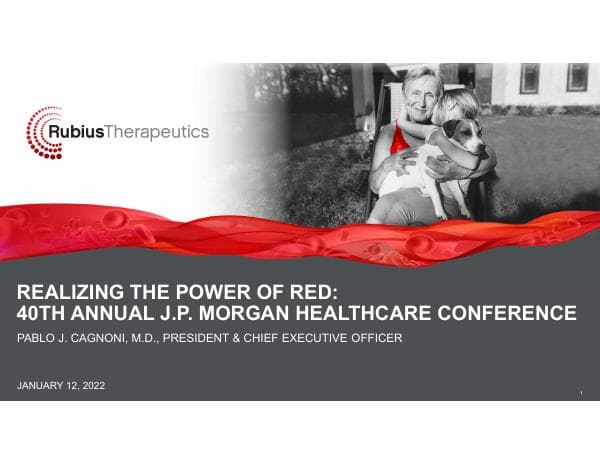 RubiusTherapeutics

REALIZING THE POWER OF RED:
40TH ANNUAL J.P. MORGAN HEALTHCARE CONFERENCE

PABLO J. CAGNONI, M.D., PRESIDENT & CHIEF EXECUTIVE OFFICER

JANUARY 12, 2022

1